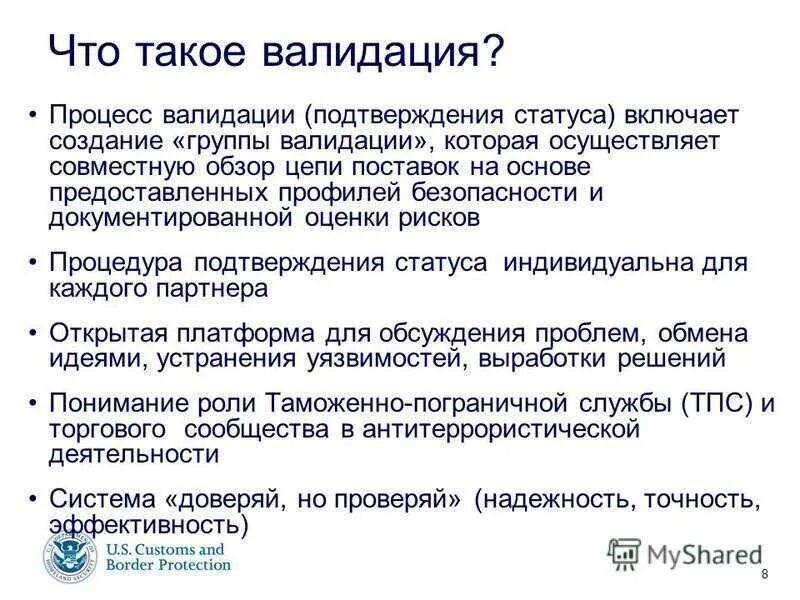 Что такое валидация?

• Процесс валидации (подтверждения статуса) включает создание «группы валидации», которая осуществляет совместную обзор цепи поставок на основе предоставленных профилей безопасности и документированной оценки рисков

• Процедура подтверждения статуса индивидуальна для каждого партнера

• Открытая платформа для обсуждения проблем, обмена идеями, устранения уязвимостей, выработки решений

• Понимание роли Таможенно-пограничной службы (ТПС) и торгового сообщества в антитеррористической деятельности

• Система «доверяй, но проверяй» (надежность, точность, эффективность)

U.S. Customs and Border Protection

MyShared

8